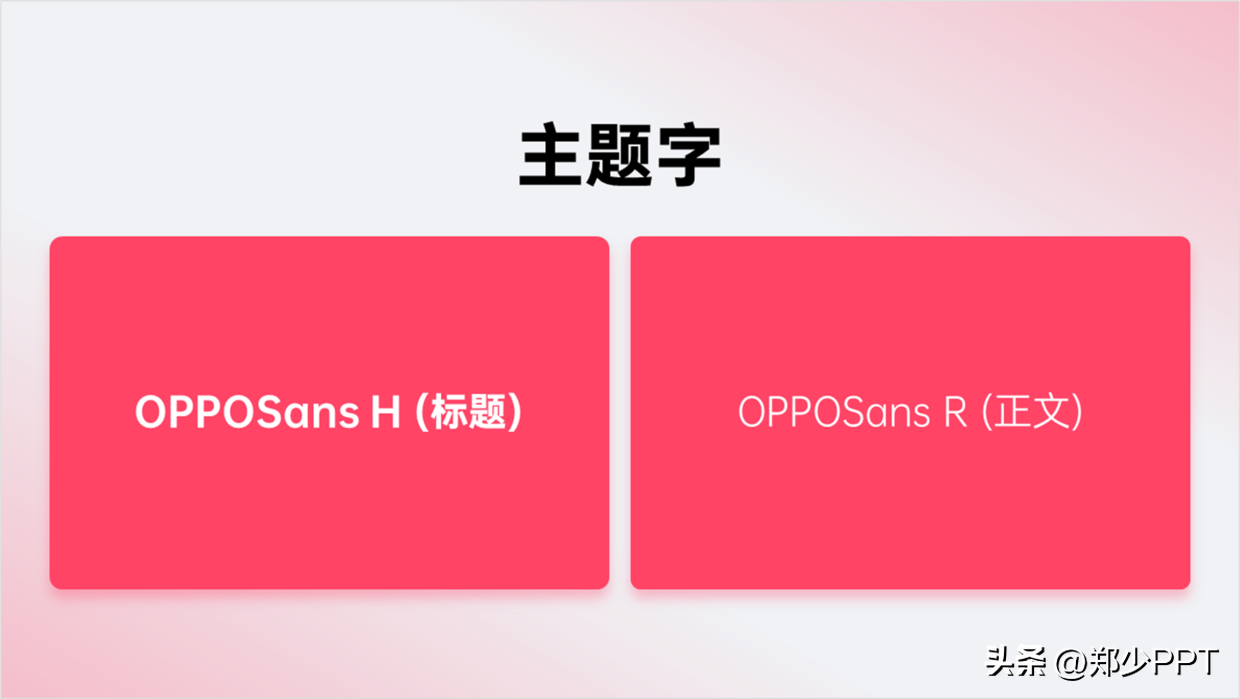 主题字

OPPOSans H (标题)

OPPOSans R (正文)

头条 @郑少PPT